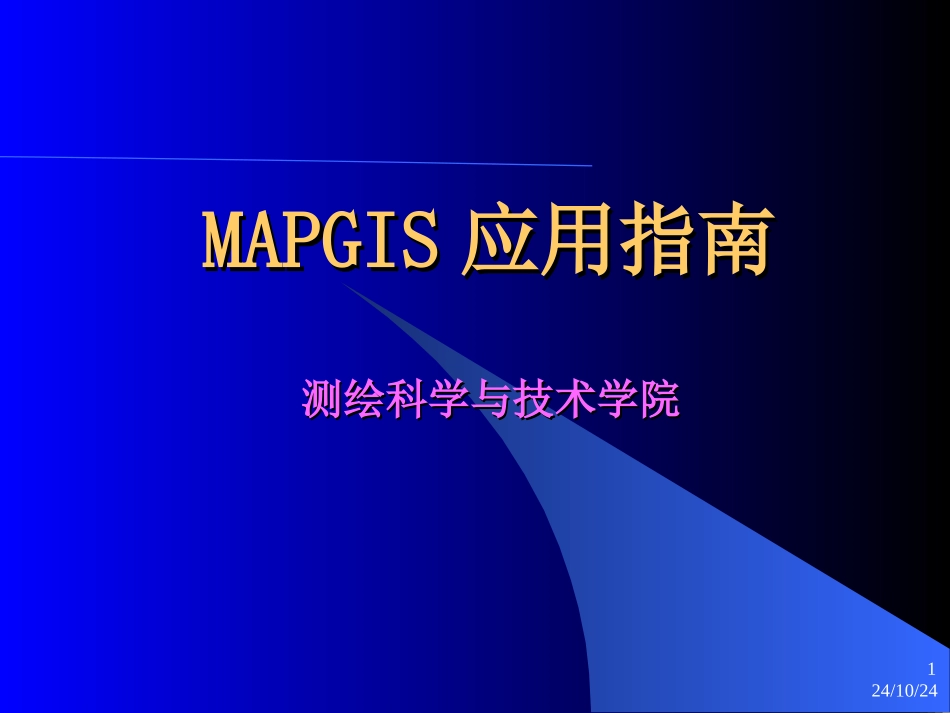 MAPGIS 应用指南

测绘科学与技术学院

1
24/10/24